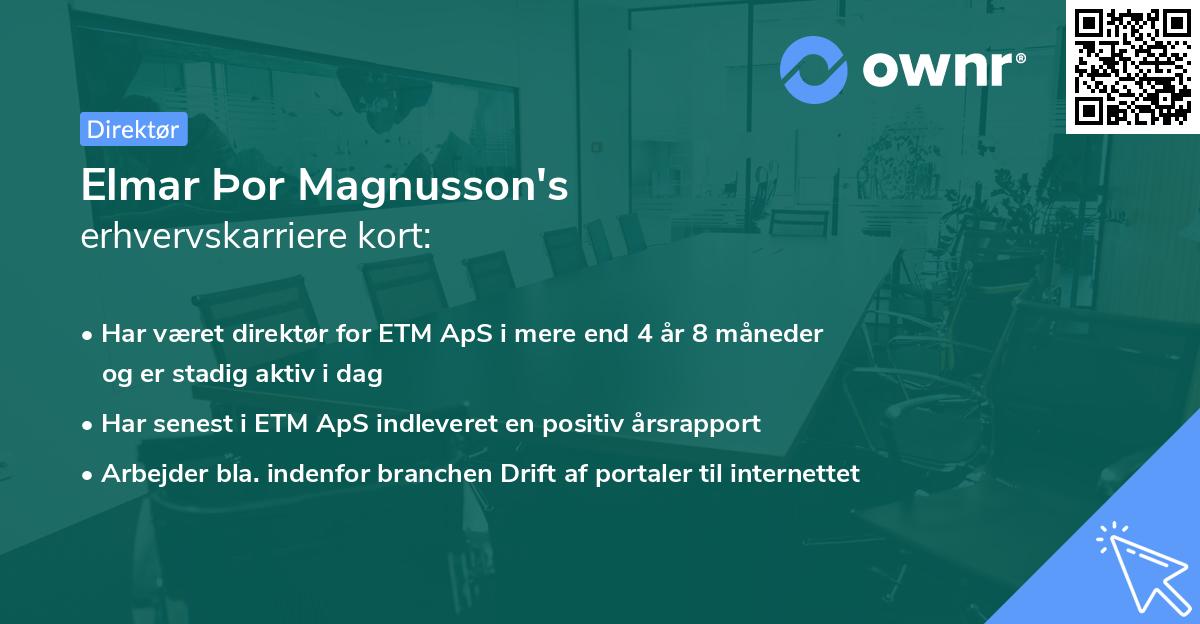 ownr®

Direktør

Elmar Þor Magnusson's
erhvervskarriere kort:

• Har været direktør for ETM ApS i mere end 4 år 8 måneder og er stadig aktiv i dag
• Har senest i ETM ApS indleveret en positiv årsrapport
• Arbejder bla. indenfor branchen Drift af portaler til internettet